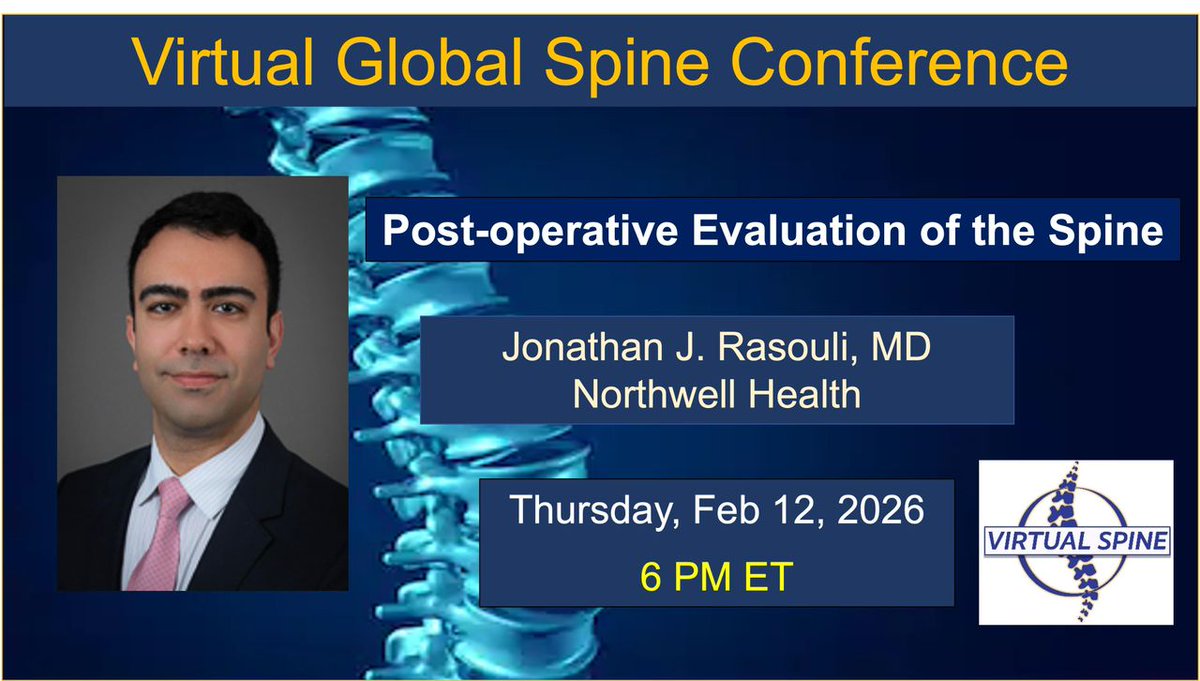 Virtual Global Spine Conference

Post-operative Evaluation of the Spine

Jonathan J. Rasouli, MD
Northwell Health

Thursday, Feb 12, 2026
6 PM ET

VIRTUAL SPINE